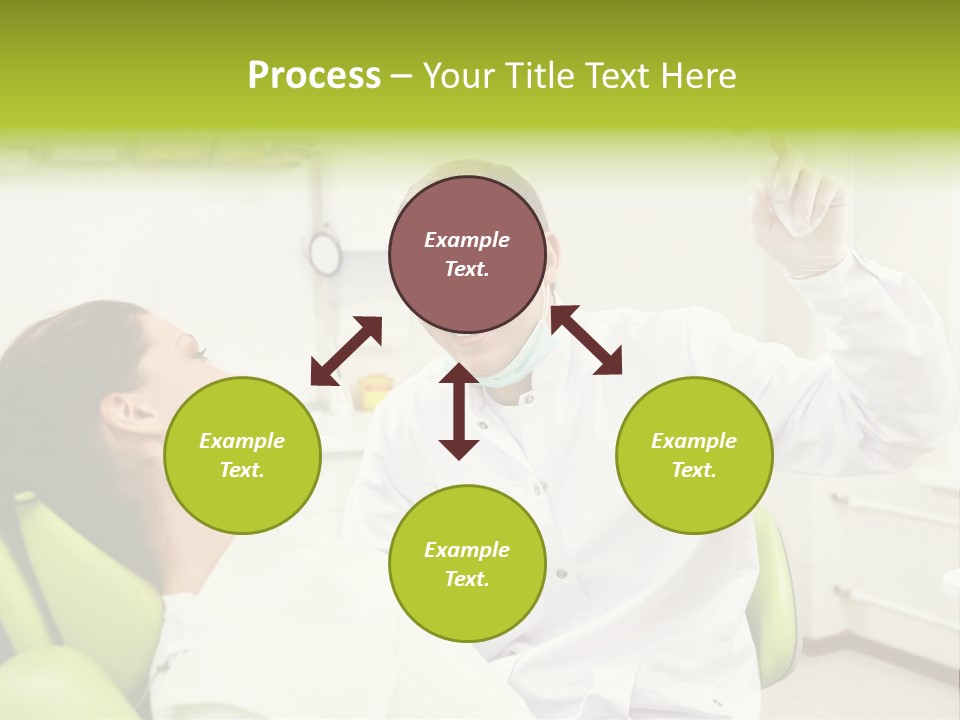 Process – Your Title Text Here

Example Text.

Example Text.

Example Text.

Example Text.